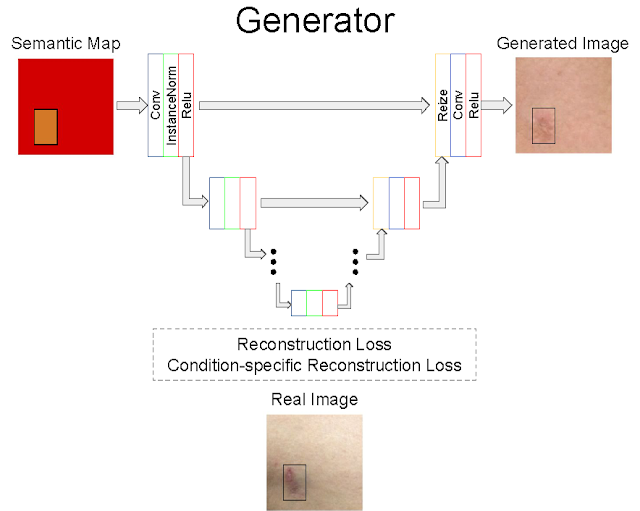 Generator

Semantic Map

Conv
InstanceNorm
Relu

Reize
Conv
Relu

Generated Image

Reconstruction Loss
Condition-specific Reconstruction Loss

Real Image